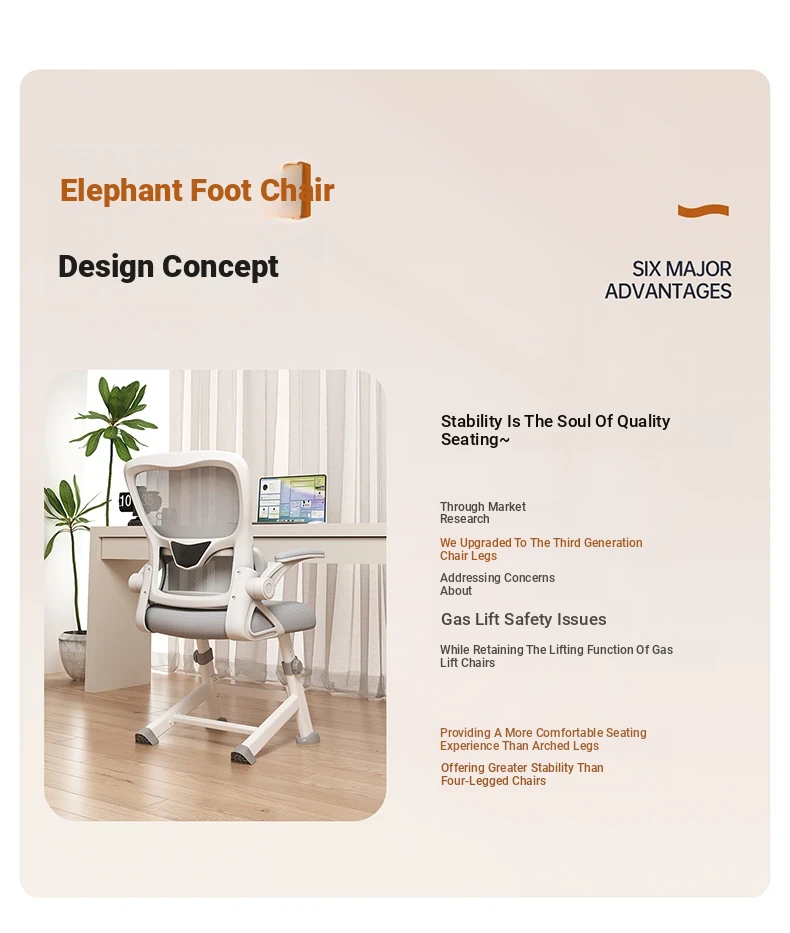 Elephant Foot Chair

Design Concept

SIX MAJOR ADVANTAGES

Stability Is The Soul Of Quality Seating~

Through Market Research

We Upgraded To The Third Generation Chair Legs

Addressing Concerns About

Gas Lift Safety Issues

While Retaining The Lifting Function Of Gas Lift Chairs

Providing A More Comfortable Seating Experience Than Arched Legs

Offering Greater Stability Than Four-Legged Chairs